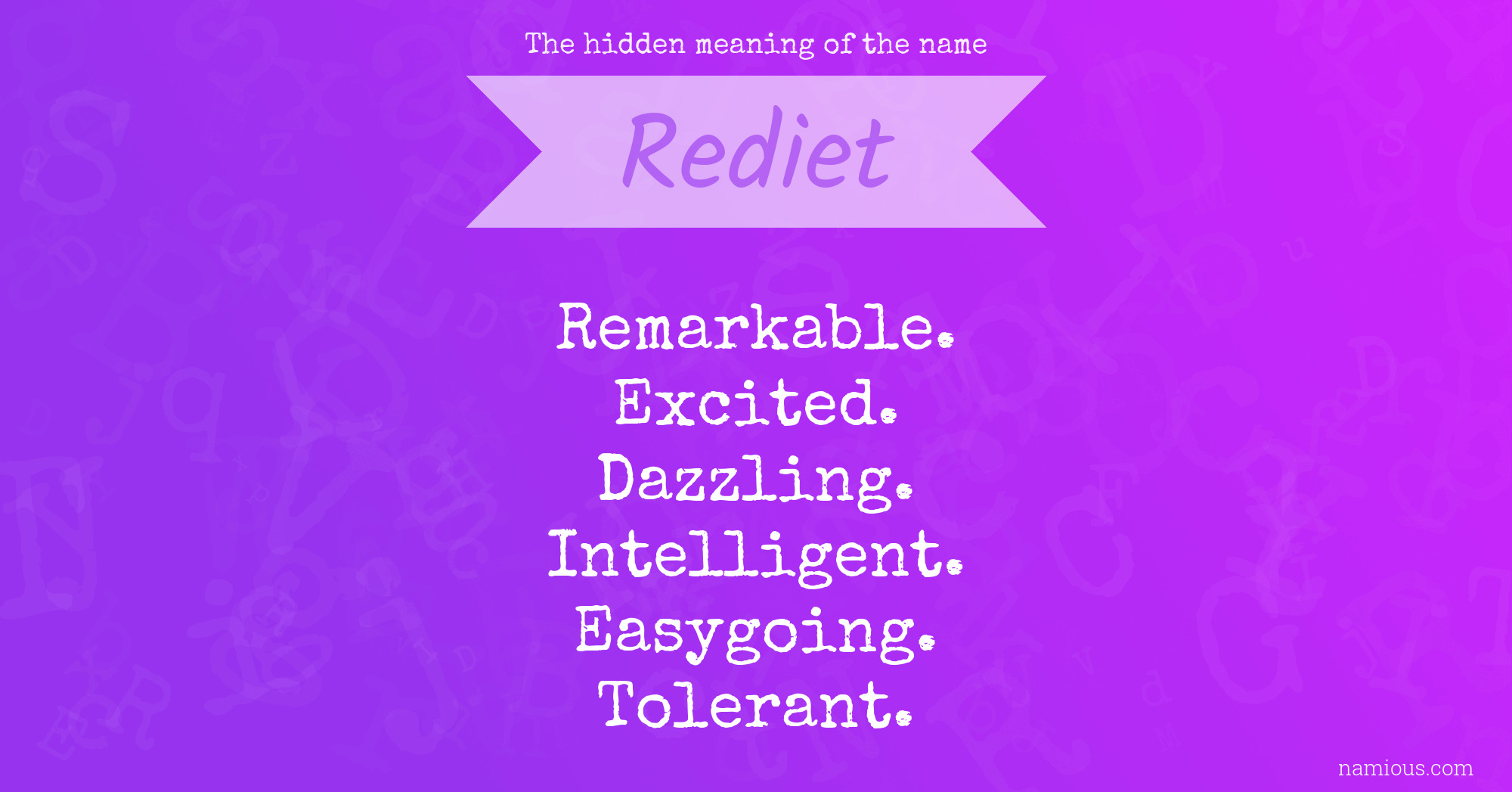 The hidden meaning of the name

Rediet

Remarkable.
Excited.
Dazzling.
Intelligent.
Easygoing.
Tolerant.

namious.com